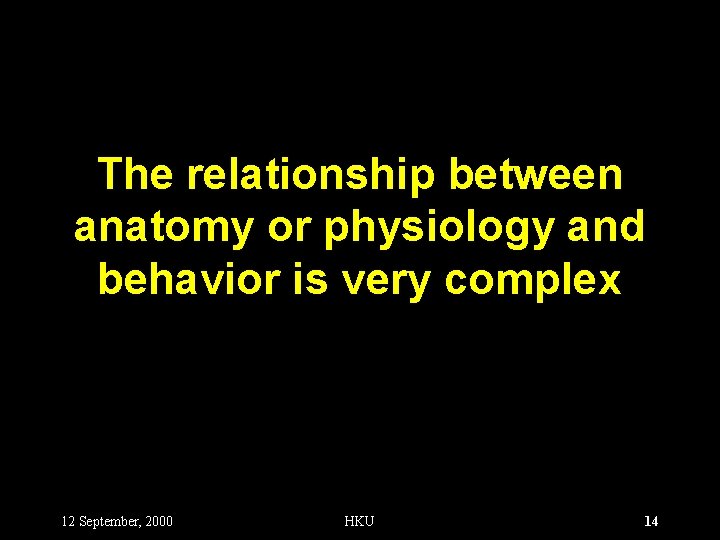 The relationship between anatomy or physiology and behavior is very complex

12 September, 2000

HKU

14